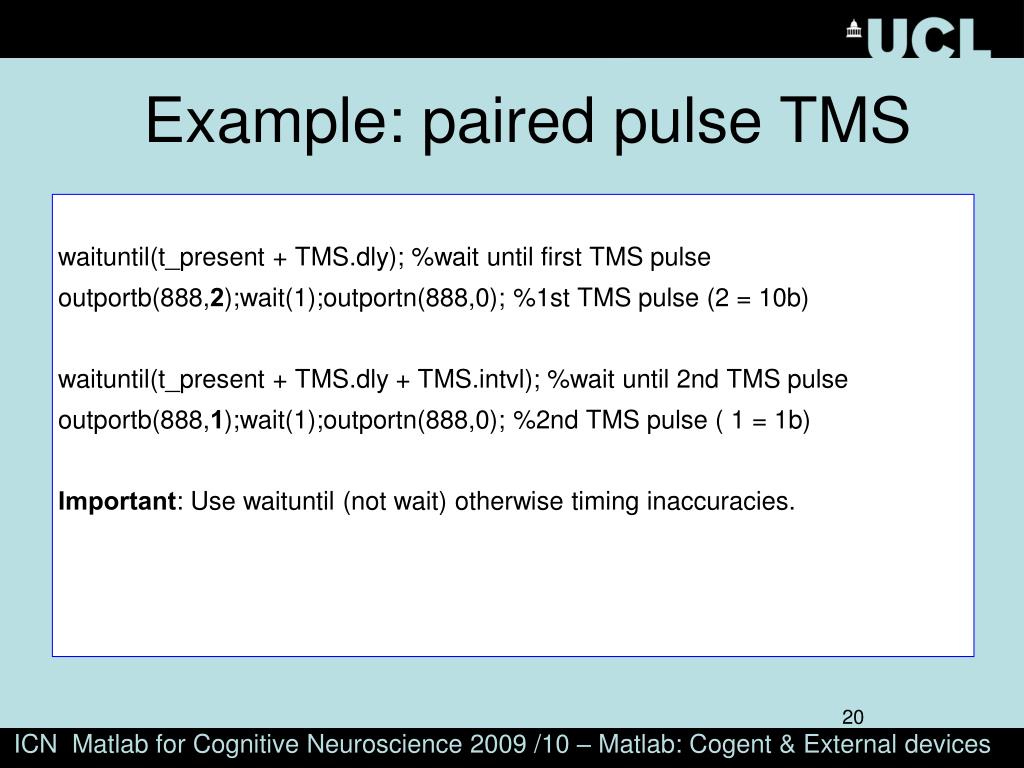 UCL

Example: paired pulse TMS

waituntil(t_present + TMS.dly); %wait until first TMS pulse
outportb(888,2);wait(1);outportn(888,0); %1st TMS pulse (2 = 10b)

waituntil(t_present + TMS.dly + TMS.intvl); %wait until 2nd TMS pulse
outportb(888,1);wait(1);outportn(888,0); %2nd TMS pulse ( 1 = 1b)

Important: Use waituntil (not wait) otherwise timing inaccuracies.

20

ICN Matlab for Cognitive Neuroscience 2009 /10 – Matlab: Cogent & External devices